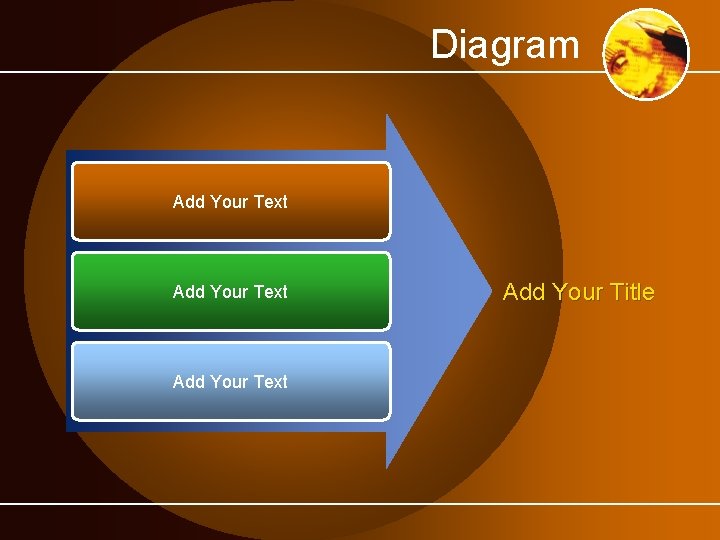 Diagram

Add Your Text

Add Your Text

Add Your Text

Add Your Title